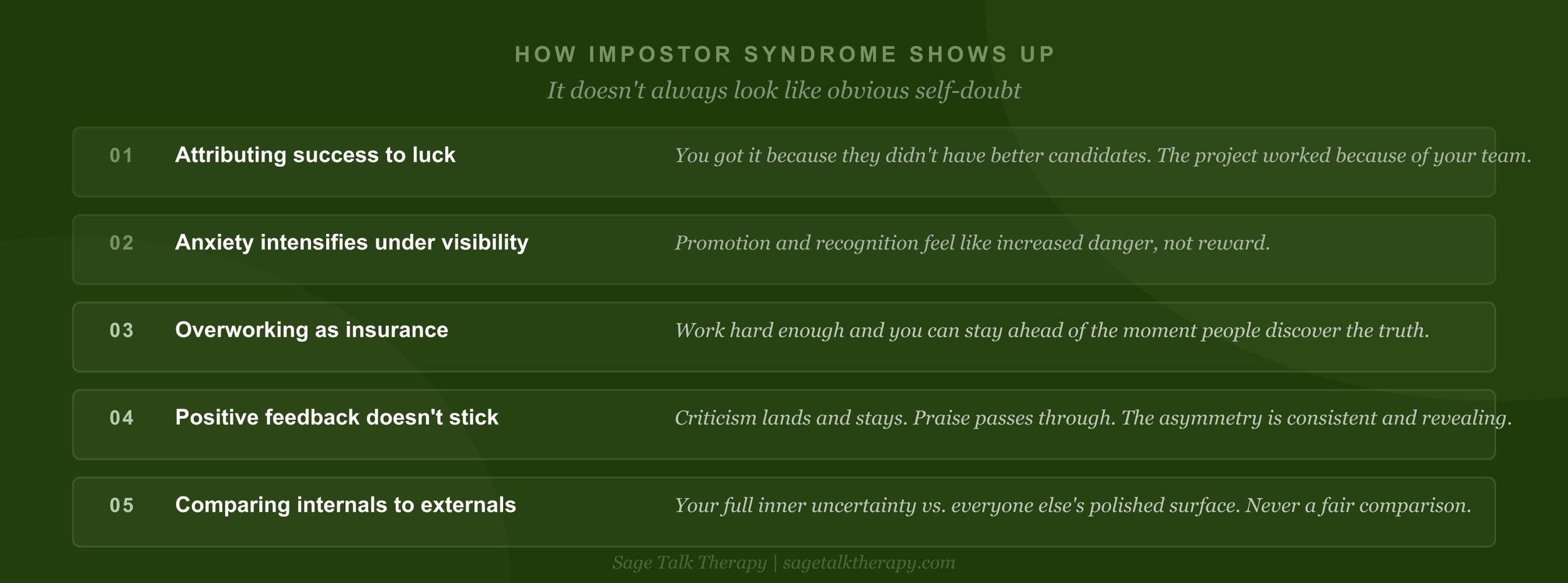 HOW IMPOSTOR SYNDROME SHOWS UP

It doesn't always look like obvious self-doubt

01 Attributing success to luck
You got it because they didn't have better candidates. The project worked because of your team.

02 Anxiety intensifies under visibility
Promotion and recognition feel like increased danger, not reward.

03 Overworking as insurance
Work hard enough and you can stay ahead of the moment people discover the truth.

04 Positive feedback doesn't stick
Criticism lands and stays. Praise passes through. The asymmetry is consistent and revealing.

05 Comparing internals to externals
Your full inner uncertainty vs. everyone else's polished surface. Never a fair comparison.

Sage Talk Therapy | sagetalktherapy.com